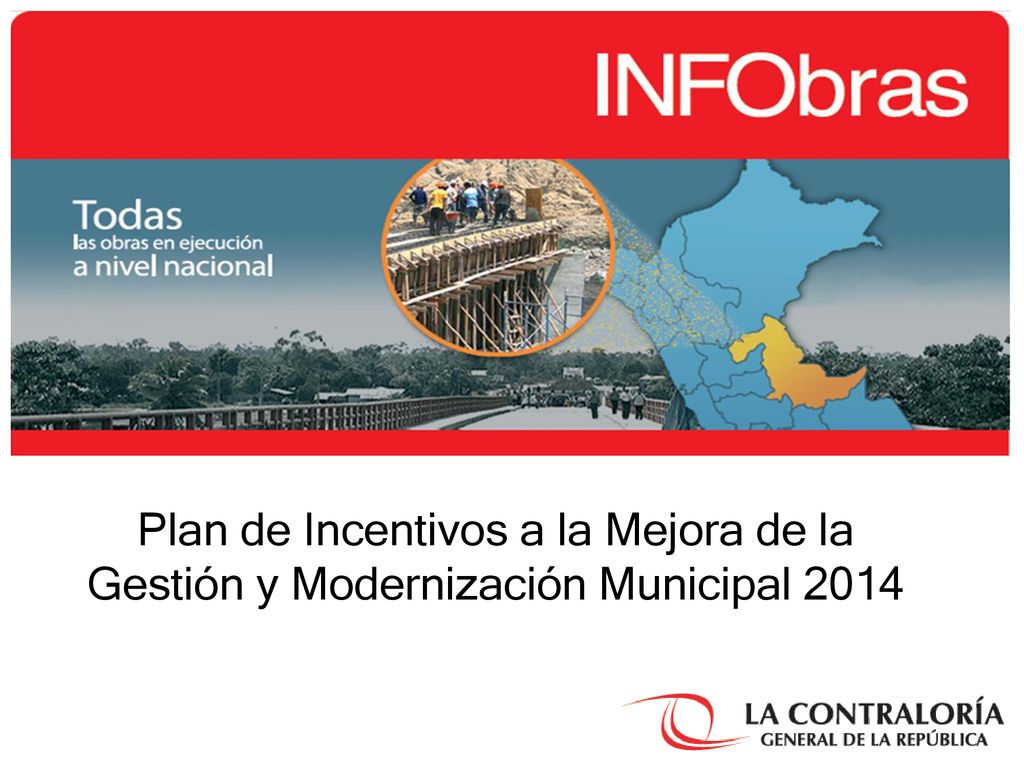 INFObras

Todas
las obras en ejecución
a nivel nacional

Plan de Incentivos a la Mejora de la Gestión y Modernización Municipal 2014

LA CONTRALORÍA
GENERAL DE LA REPÚBLICA